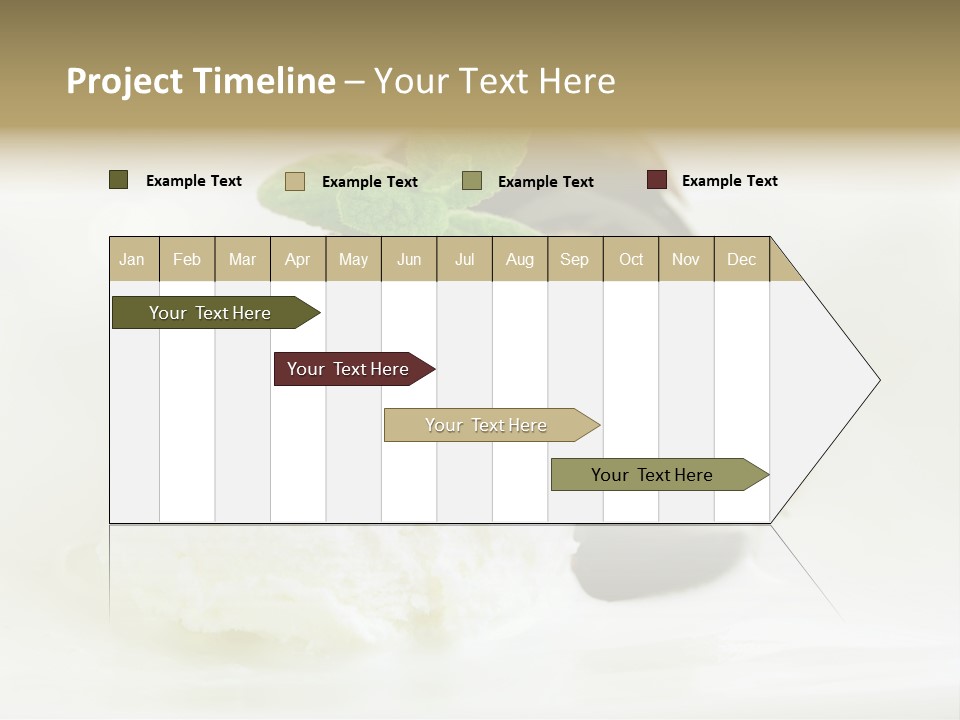 Project Timeline – Your Text Here

Example Text
Example Text
Example Text
Example Text

| Jan | Feb | Mar | Apr | May | Jun | Jul | Aug | Sep | Oct | Nov | Dec |
|---|---|---|---|---|---|---|---|---|---|---|---|

Your Text Here

Your Text Here

Your Text Here

Your Text Here